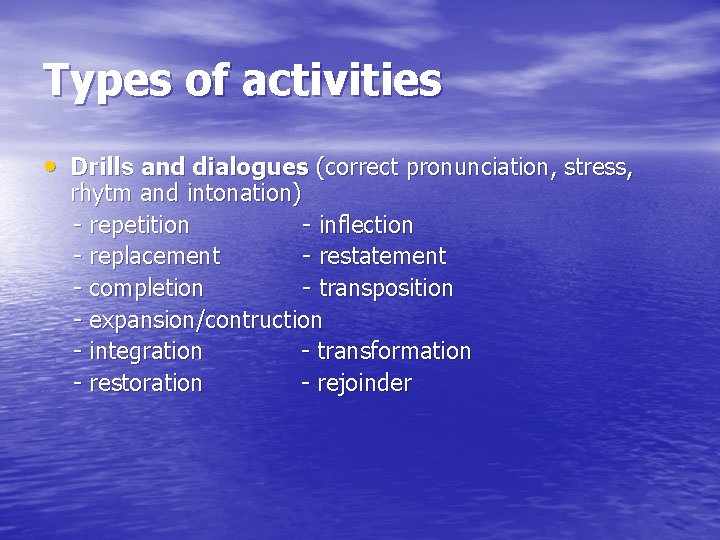 Types of activities

• **Drills and dialogues** (correct pronunciation, stress, rhytm and intonation)
- repetition - inflection
- replacement - restatement
- completion - transposition
- expansion/contruction
- integration - transformation
- restoration - rejoinder